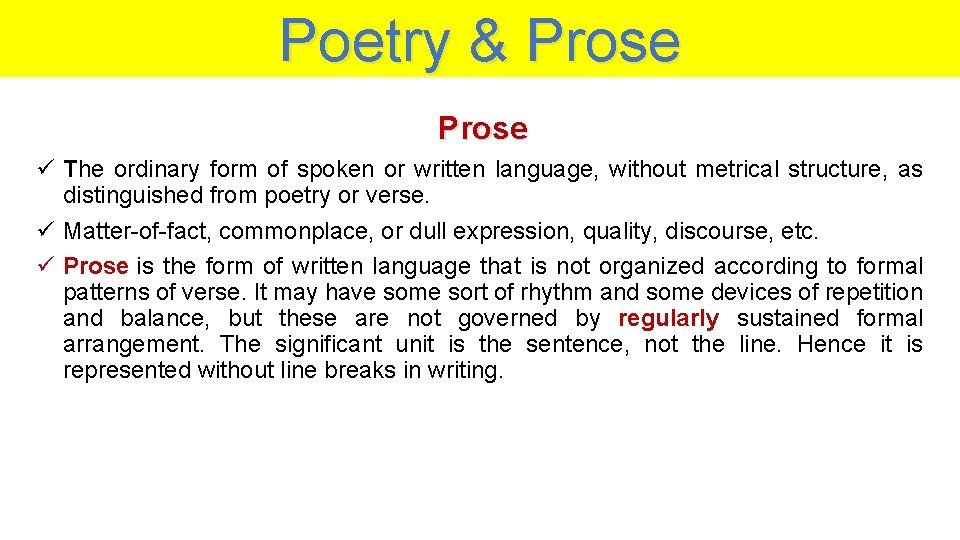 Poetry & Prose

Prose

✓ The ordinary form of spoken or written language, without metrical structure, as distinguished from poetry or verse.

✓ Matter-of-fact, commonplace, or dull expression, quality, discourse, etc.

✓ Prose is the form of written language that is not organized according to formal patterns of verse. It may have some sort of rhythm and some devices of repetition and balance, but these are not governed by regularly sustained formal arrangement. The significant unit is the sentence, not the line. Hence it is represented without line breaks in writing.